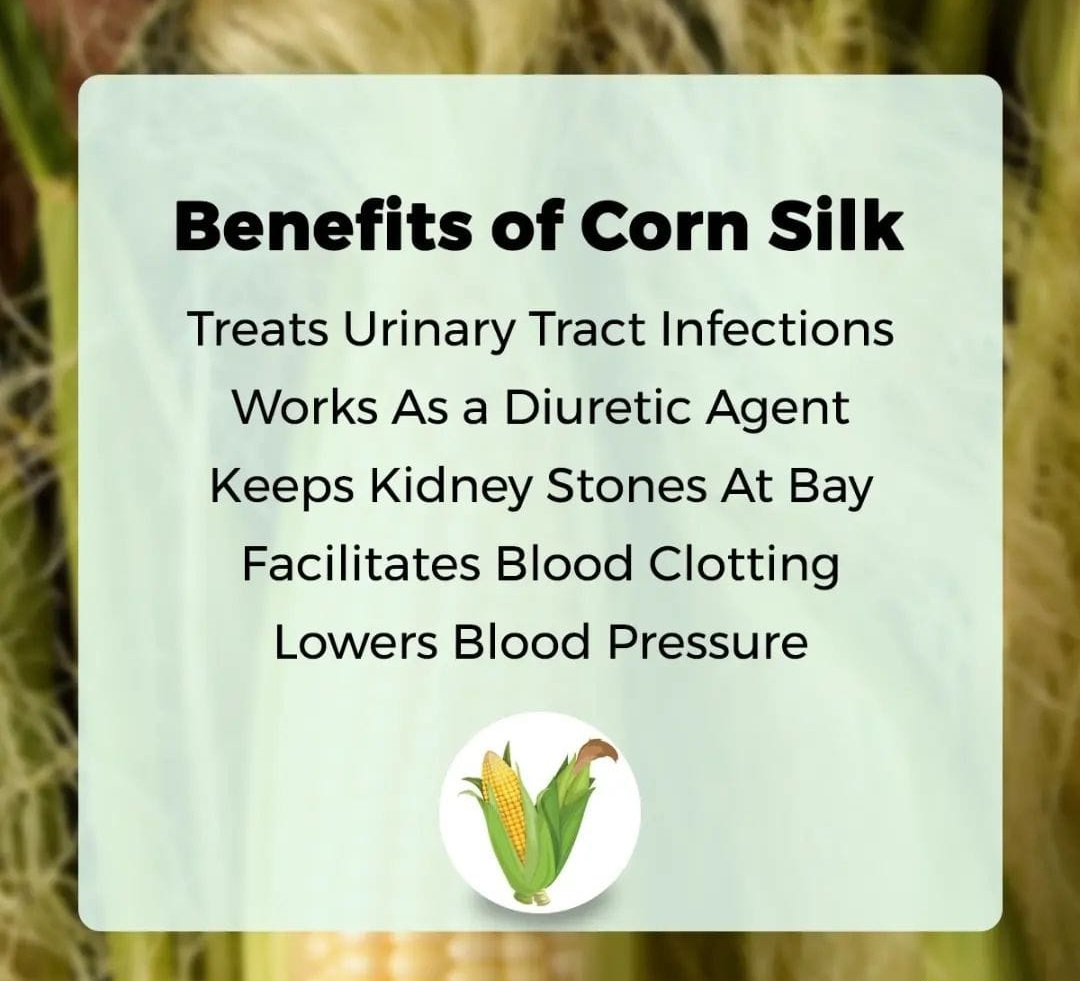 Benefits of Corn Silk

Treats Urinary Tract Infections

Works As a Diuretic Agent

Keeps Kidney Stones At Bay

Facilitates Blood Clotting

Lowers Blood Pressure